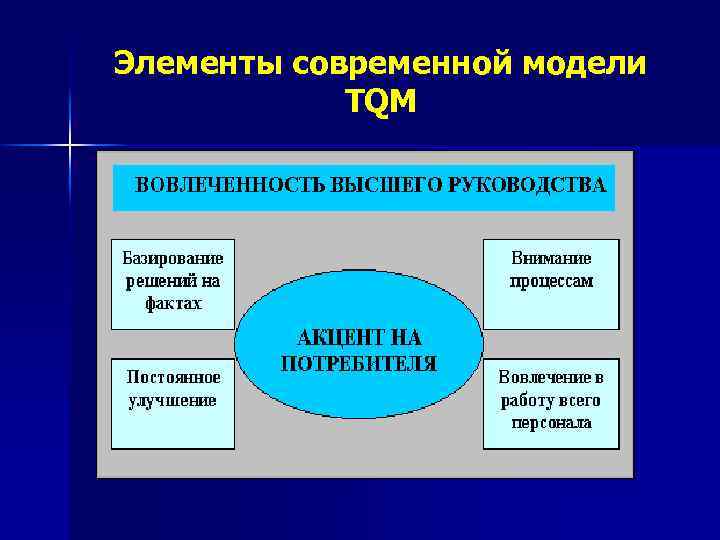 Элементы современной модели TQM

ВОВЛЕЧЕННОСТЬ ВЫСШЕГО РУКОВОДСТВА

Базирование решений на фактах

Внимание процессам

АКЦЕНТ НА ПОТРЕБИТЕЛЯ

Постоянное улучшение

Вовлечение в работу всего персонала